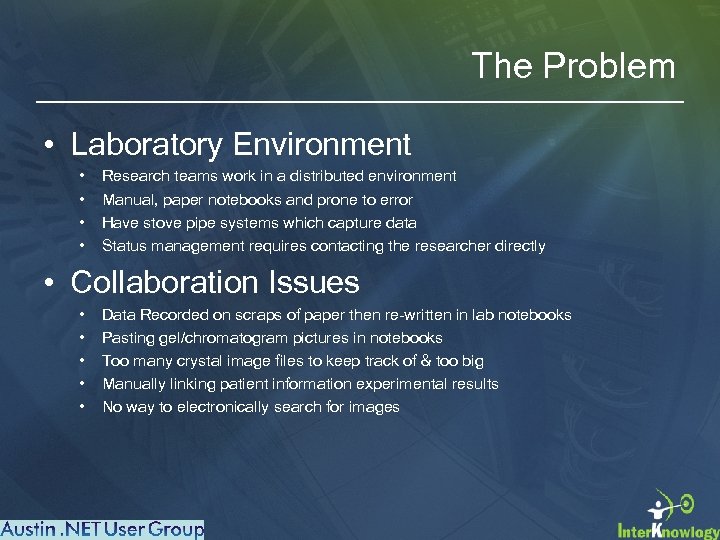 The Problem

• Laboratory Environment
• Research teams work in a distributed environment
• Manual, paper notebooks and prone to error
• Have stove pipe systems which capture data
• Status management requires contacting the researcher directly

• Collaboration Issues
• Data Recorded on scraps of paper then re-written in lab notebooks
• Pasting gel/chromatogram pictures in notebooks
• Too many crystal image files to keep track of & too big
• Manually linking patient information experimental results
• No way to electronically search for images

Austin .NET User Group

InterKnowlogy